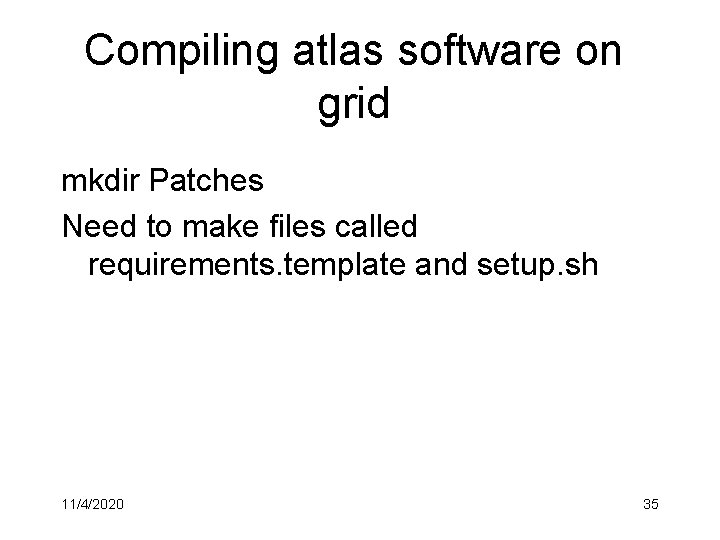 Compiling atlas software on grid

mkdir Patches

Need to make files called requirements.template and setup.sh

11/4/2020

35